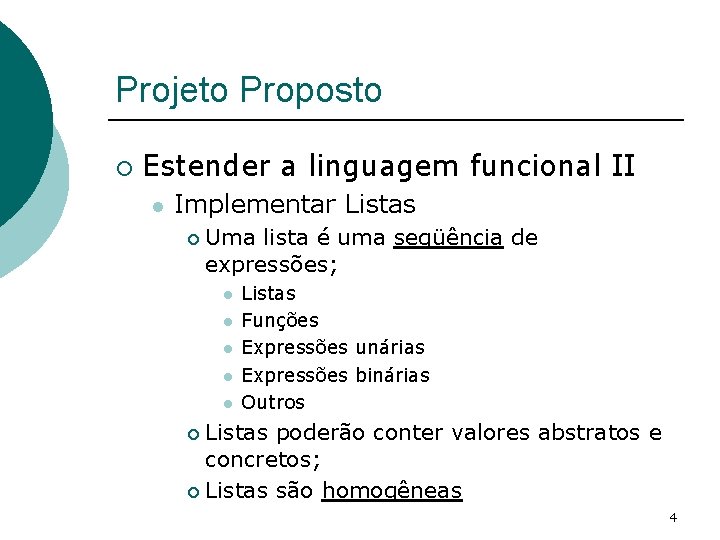 Projeto Proposto

Estender a linguagem funcional II

Implementar Listas

Uma lista é uma seqüência de expressões;

Listas

Funções

Expressões unárias

Expressões binárias

Outros

Listas poderão conter valores abstratos e concretos;

Listas são homogêneas

4